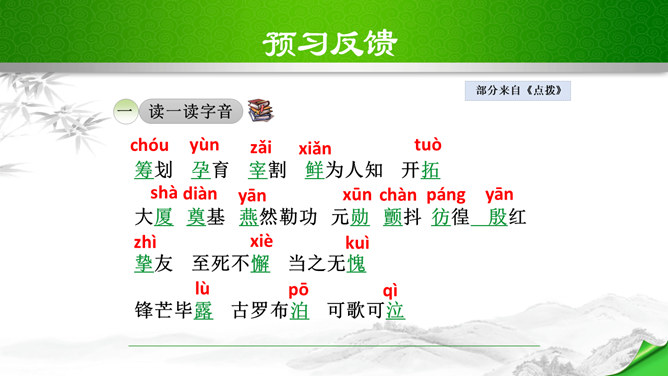 预习反馈

部分来自《点拨》

一 读一读字音

chóu yùn zǎi xiǎn tuò
筹划 孕育 宰割 鲜为人知 开拓

shà diàn yān xūn chàn páng yān
大厦 奠基 燕然勒功 元勋 颤抖 彷徨 殷红

zhì xiè kuì
挚友 至死不懈 当之无愧

lù pō qì
锋芒毕露 古罗布泊 可歌可泣